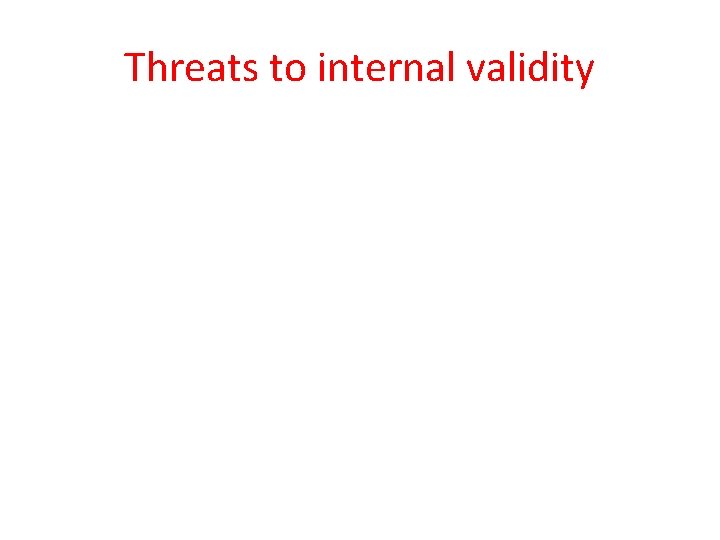 Threats to internal validity